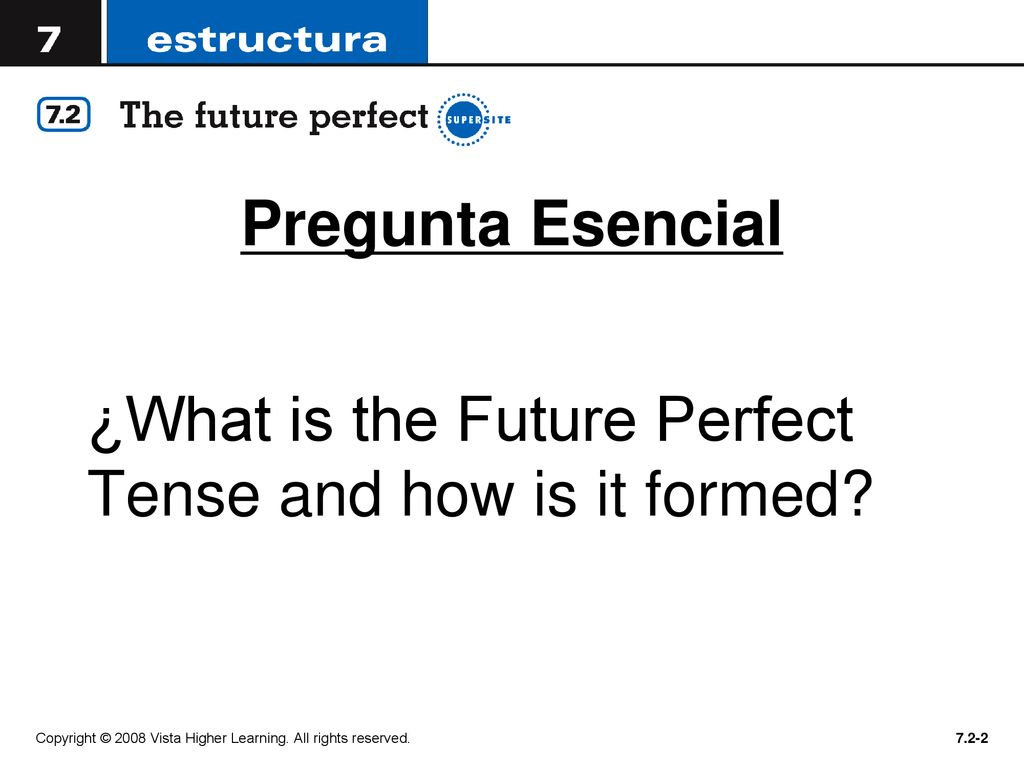 7 estructura

7.2 The future perfect SUPERSITE

Pregunta Esencial

¿What is the Future Perfect Tense and how is it formed?

Copyright © 2008 Vista Higher Learning. All rights reserved.

7.2-2